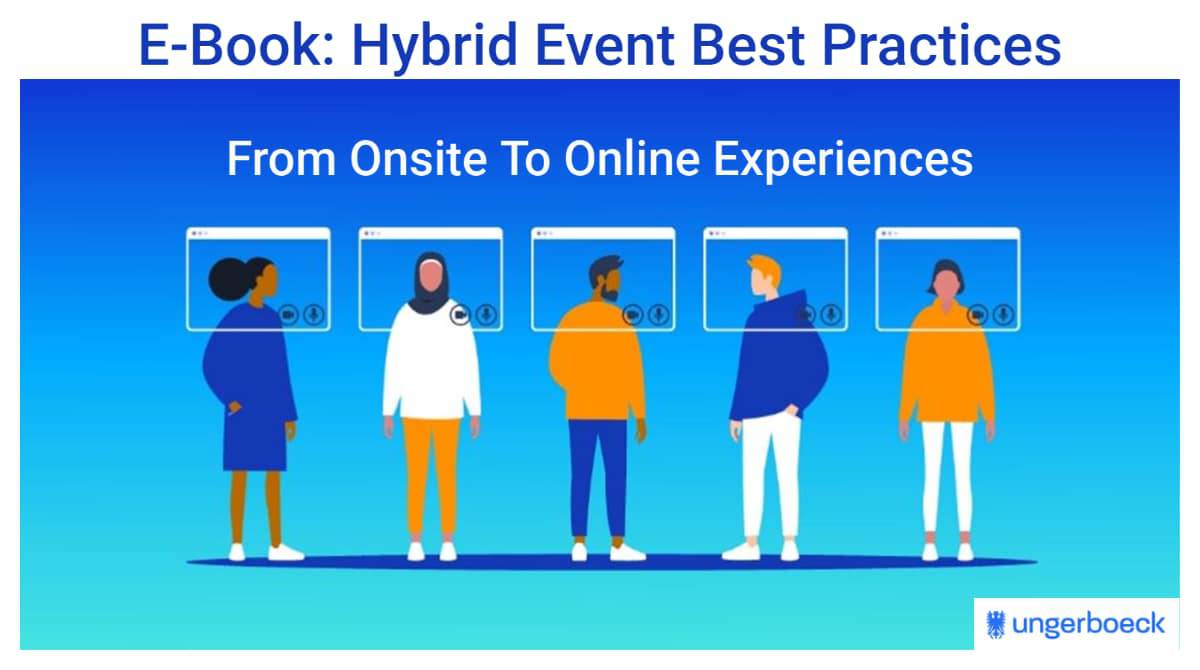 E-Book: Hybrid Event Best Practices

From Onsite To Online Experiences

ungerboeck